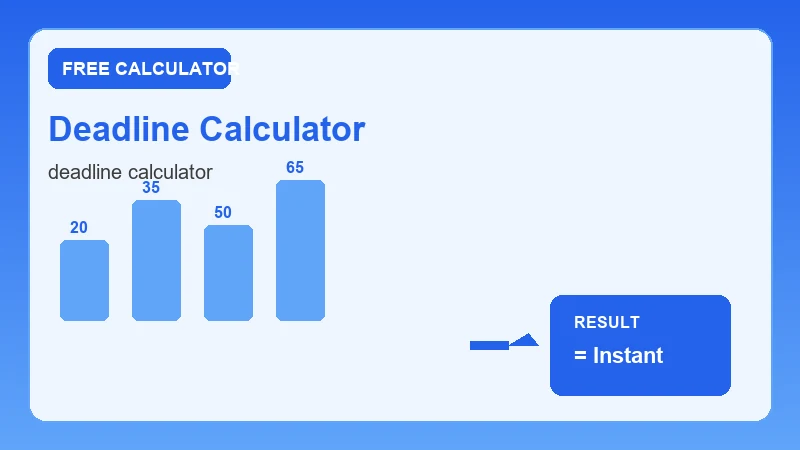 FREE CALCULATOR

Deadline Calculator

deadline calculator

20
35
50
65

RESULT
= Instant